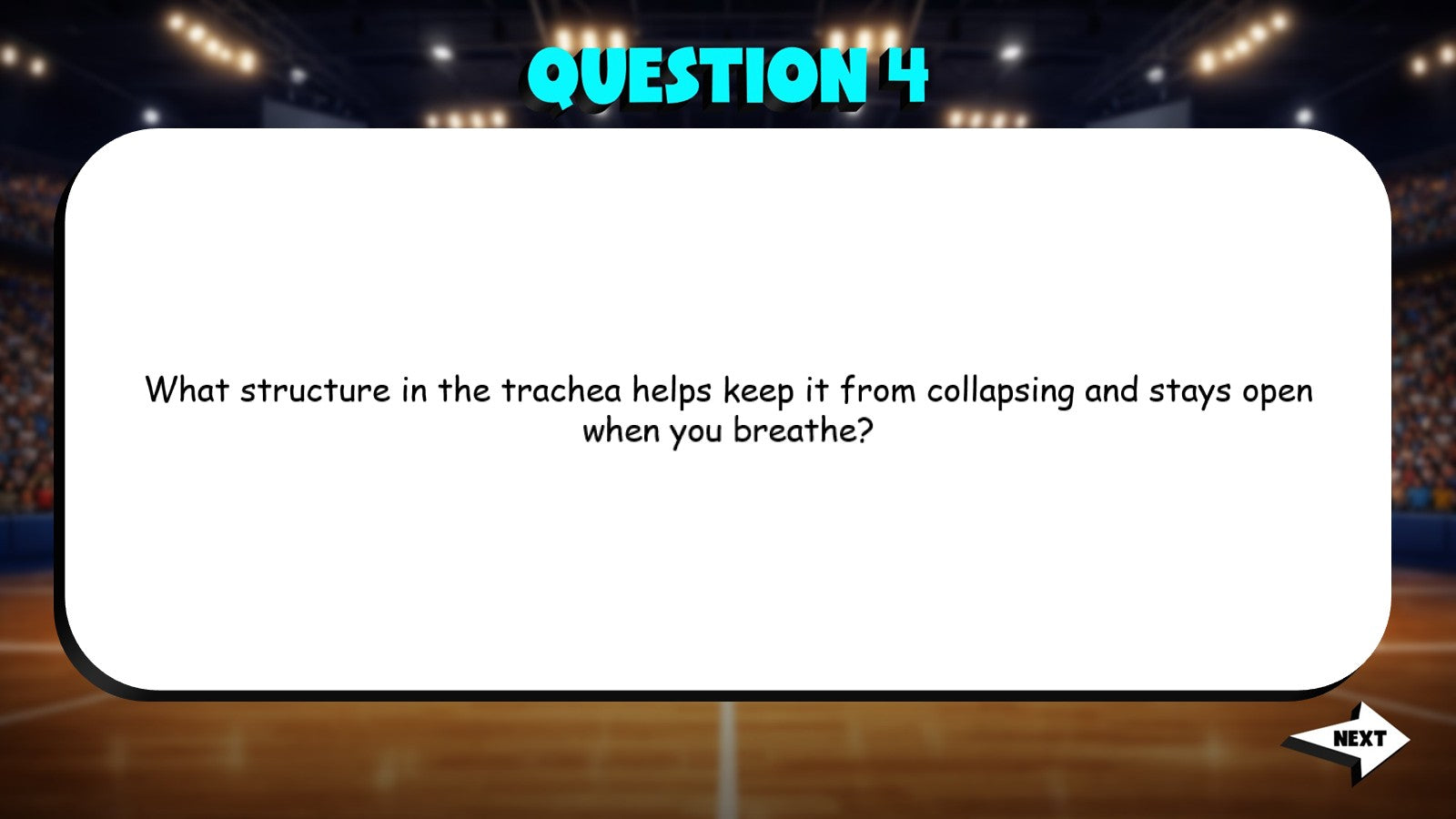 QUESTION 4

What structure in the trachea helps keep it from collapsing and stays open when you breathe?

NEXT